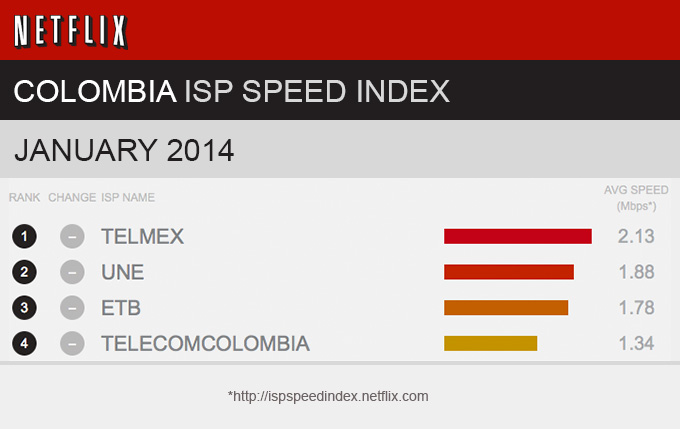 NETFLIX

COLOMBIA ISP SPEED INDEX

JANUARY 2014

| RANK | CHANGE | ISP NAME | AVG SPEED (Mbps*) |
|---|---|---|---|
| 1 | – | TELMEX | 2.13 |
| 2 | – | UNE | 1.88 |
| 3 | – | ETB | 1.78 |
| 4 | – | TELECOMCOLOMBIA | 1.34 |

*http://ispspeedindex.netflix.com